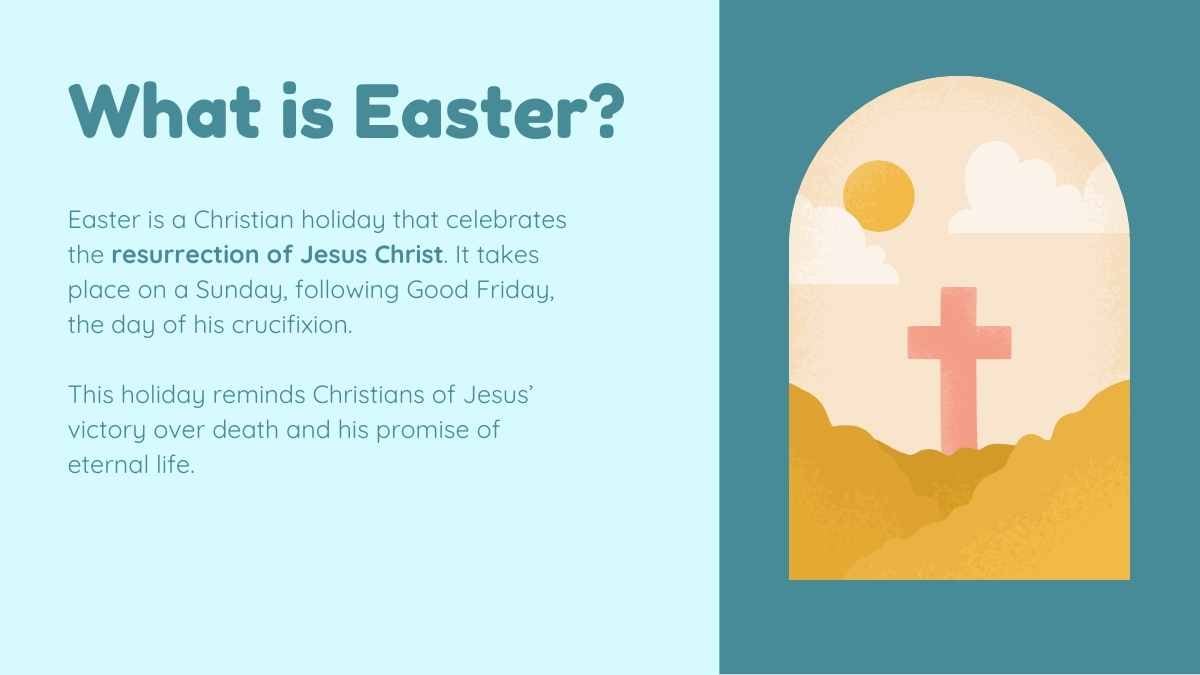 What is Easter?

Easter is a Christian holiday that celebrates the resurrection of Jesus Christ. It takes place on a Sunday, following Good Friday, the day of his crucifixion.

This holiday reminds Christians of Jesus' victory over death and his promise of eternal life.